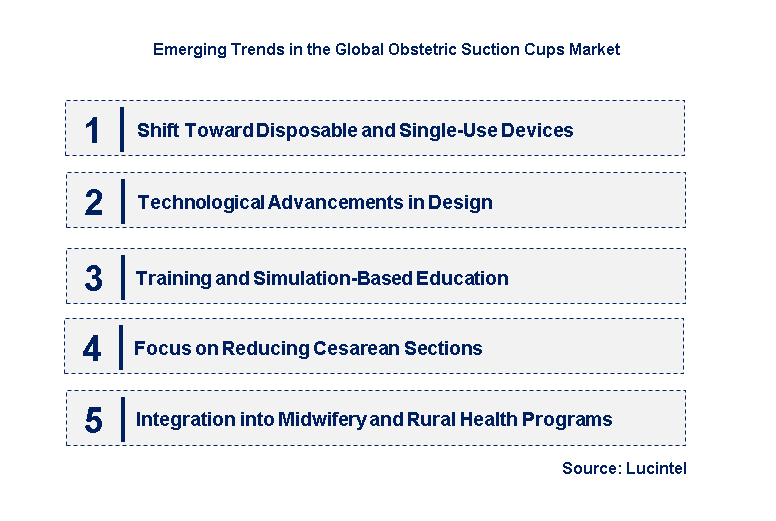 Emerging Trends in the Global Obstetric Suction Cups Market

1 Shift Toward Disposable and Single-Use Devices

2 Technological Advancements in Design

3 Training and Simulation-Based Education

4 Focus on Reducing Cesarean Sections

5 Integration into Midwifery and Rural Health Programs

Source: Lucintel